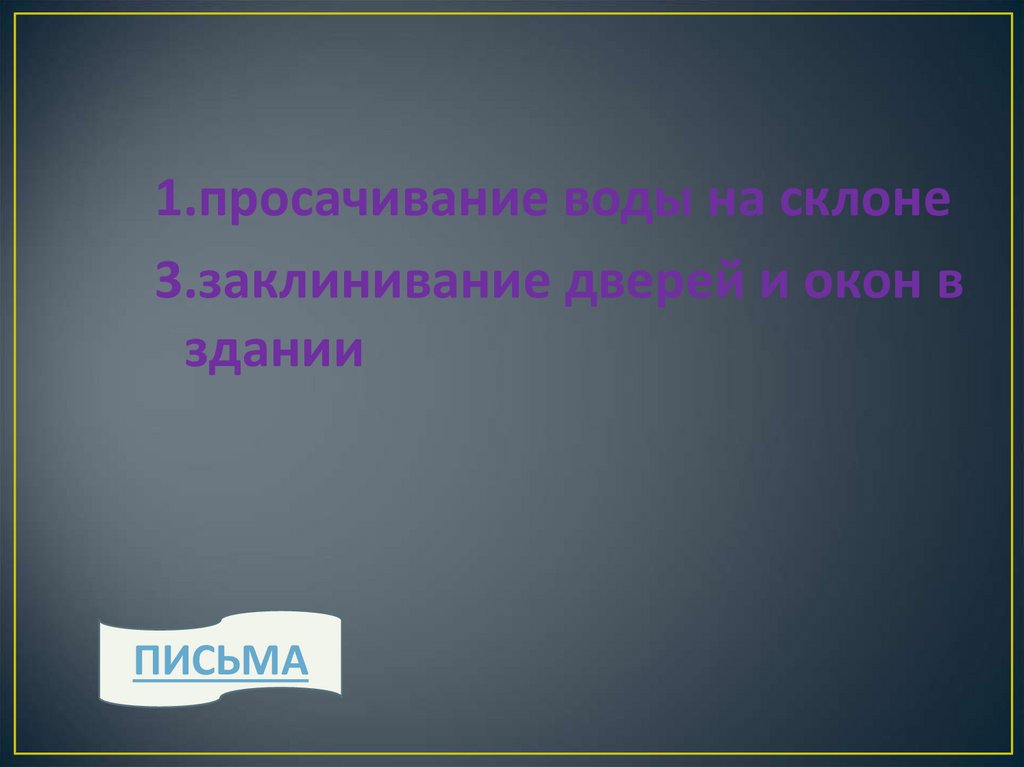 1.просачивание воды на склоне

3.заклинивание дверей и окон в здании

ПИСЬМА